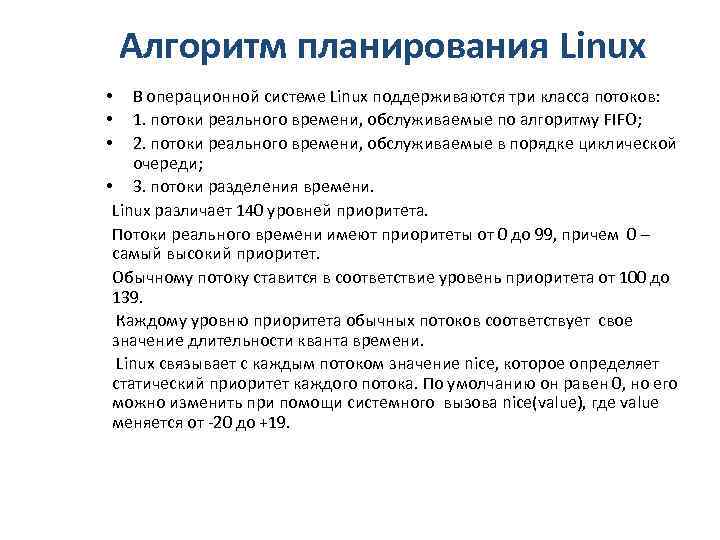 Алгоритм планирования Linux

• В операционной системе Linux поддерживаются три класса потоков:
• 1. потоки реального времени, обслуживаемые по алгоритму FIFO;
• 2. потоки реального времени, обслуживаемые в порядке циклической очереди;
• 3. потоки разделения времени.

Linux различает 140 уровней приоритета.

Потоки реального времени имеют приоритеты от 0 до 99, причем 0 – самый высокий приоритет.

Обычному потоку ставится в соответствие уровень приоритета от 100 до 139.

Каждому уровню приоритета обычных потоков соответствует свое значение длительности кванта времени.

Linux связывает с каждым потоком значение nice, которое определяет статический приоритет каждого потока. По умолчанию он равен 0, но его можно изменить при помощи системного вызова nice(value), где value меняется от -20 до +19.